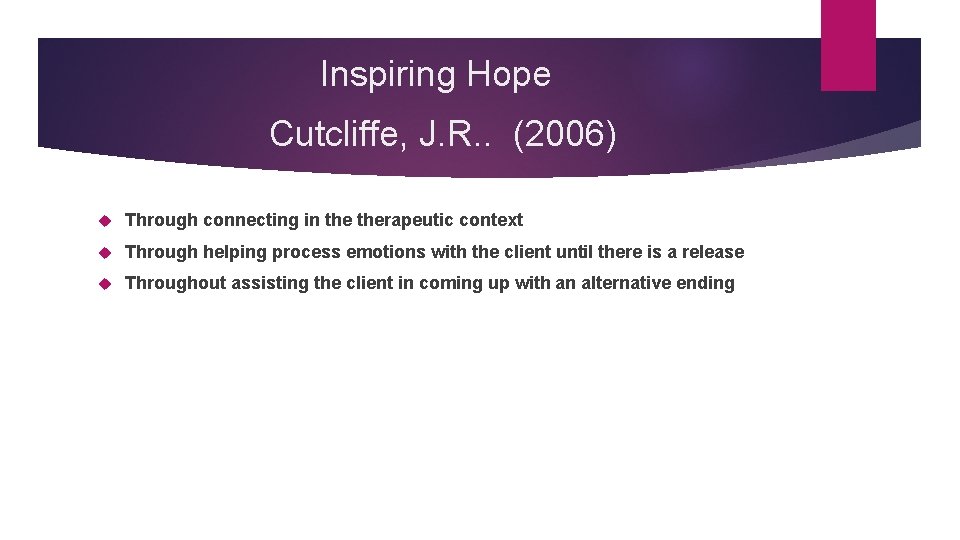 Inspiring Hope

Cutcliffe, J.R.. (2006)

Through connecting in the therapeutic context

Through helping process emotions with the client until there is a release

Throughout assisting the client in coming up with an alternative ending